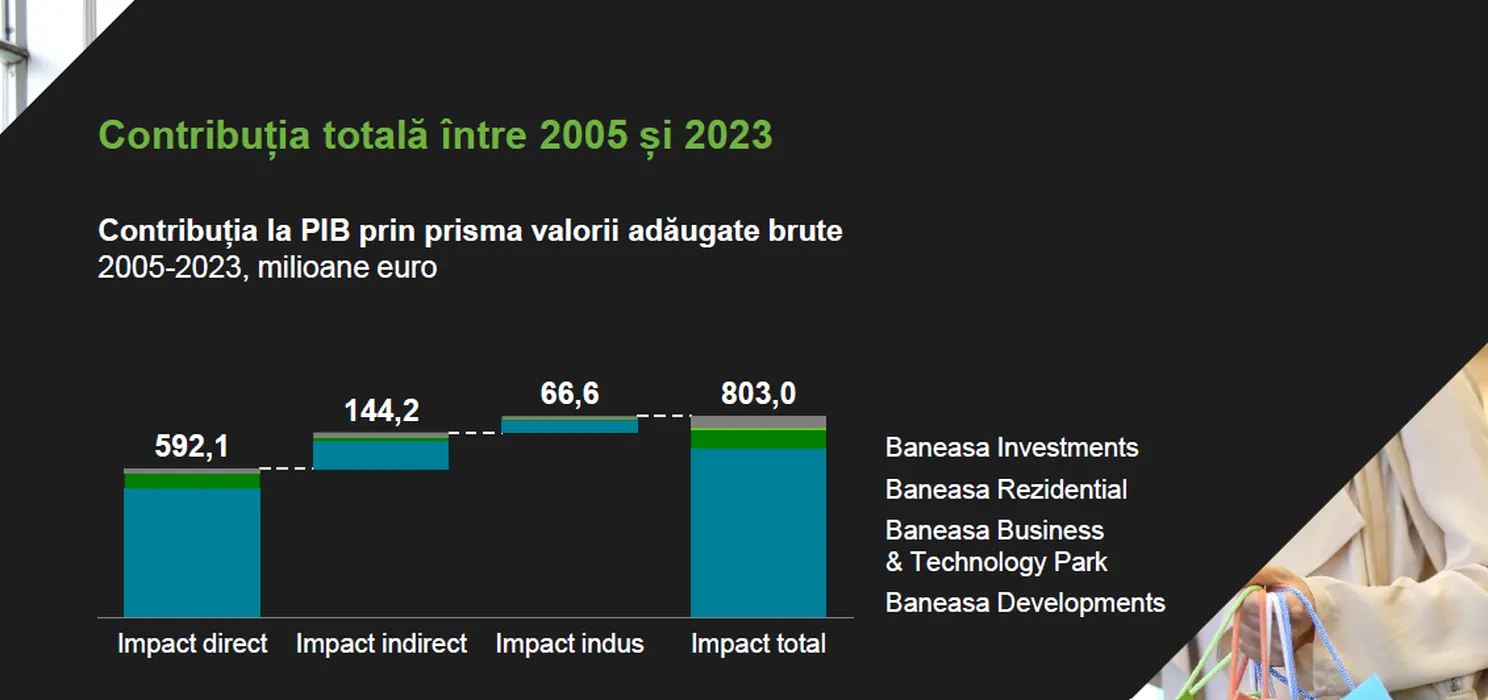 Contribuția totală între 2005 și 2023

Contribuția la PIB prin prisma valorii adăugate brute
2005-2023, milioane euro

592,1
144,2
66,6
803,0

Impact direct
Impact indirect
Impact indus
Impact total

Baneasa Investments
Baneasa Rezidential
Baneasa Business & Technology Park
Baneasa Developments